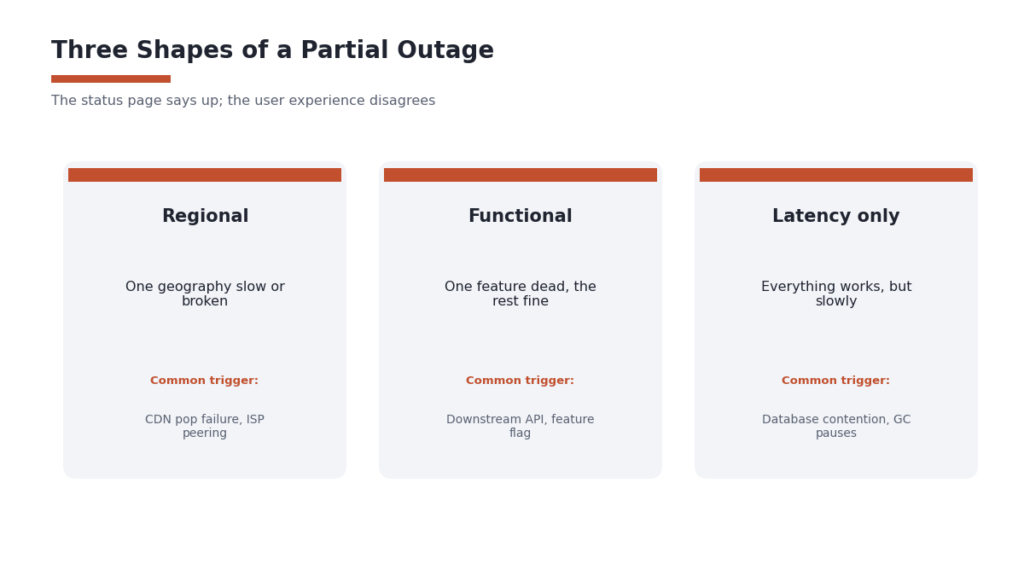 Three Shapes of a Partial Outage

The status page says up; the user experience disagrees

Regional

One geography slow or broken

Common trigger:

CDN pop failure, ISP peering

Functional

One feature dead, the rest fine

Common trigger:

Downstream API, feature flag

Latency only

Everything works, but slowly

Common trigger:

Database contention, GC pauses